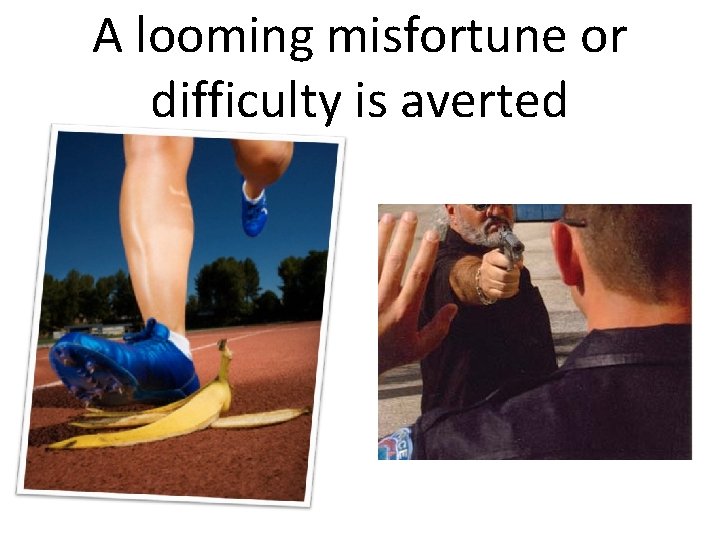 A looming misfortune or difficulty is averted